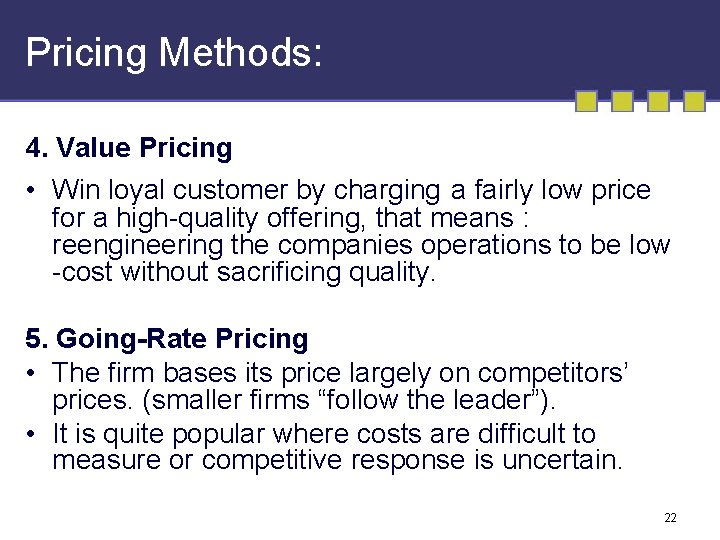 Pricing Methods:

4. Value Pricing

• Win loyal customer by charging a fairly low price for a high-quality offering, that means : reengineering the companies operations to be low -cost without sacrificing quality.

5. Going-Rate Pricing

• The firm bases its price largely on competitors' prices. (smaller firms "follow the leader").

• It is quite popular where costs are difficult to measure or competitive response is uncertain.

22